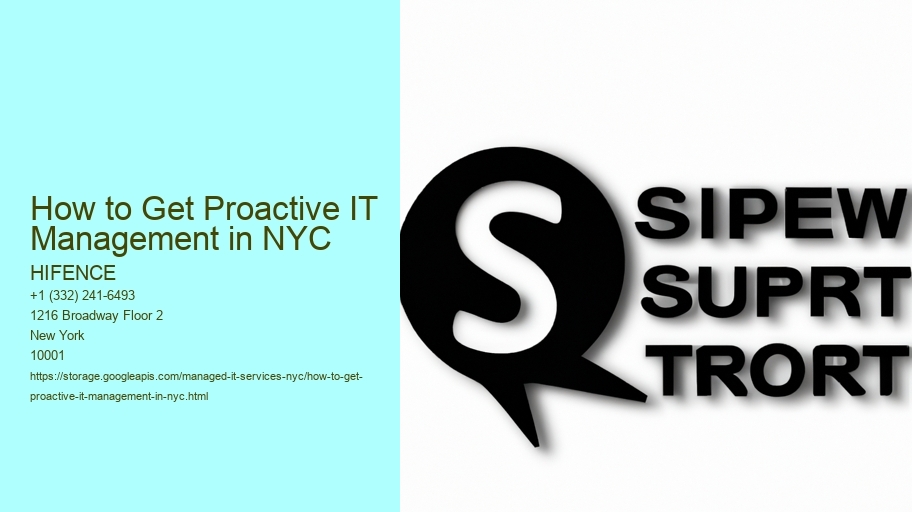 How to Get Proactive IT Management in NYC

HIFENCE
+1 (332) 241-6493
1216 Broadway Floor 2
New York
10001
https://storage.googleapis.com/managed-it-services-nyc/how-to-get-proactive-it-management-in-nyc.html

S

SIPEW
SUPRT
TRORT